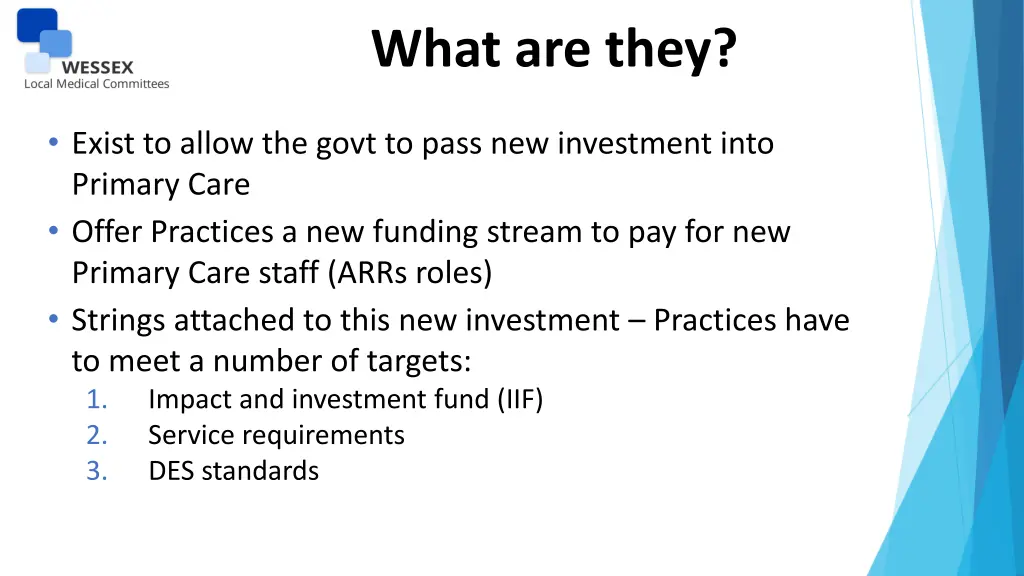 WESSEX
Local Medical Committees

What are they?

• Exist to allow the govt to pass new investment into Primary Care
• Offer Practices a new funding stream to pay for new Primary Care staff (ARRs roles)
• Strings attached to this new investment – Practices have to meet a number of targets:
1. Impact and investment fund (IIF)
2. Service requirements
3. DES standards